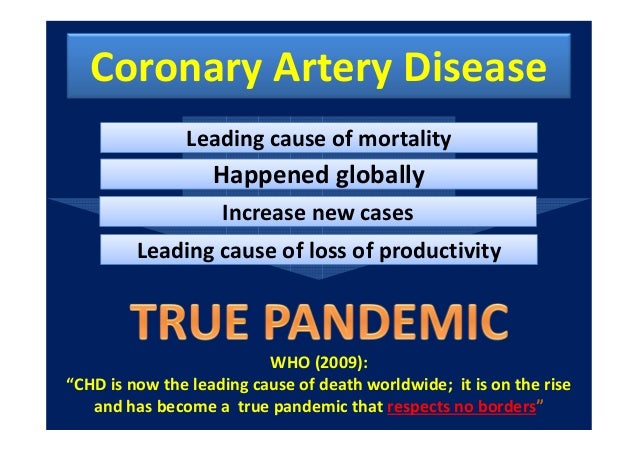 Coronary Artery Disease

Leading cause of mortality

Happened globally

Increase new cases

Leading cause of loss of productivity

TRUE PANDEMIC

WHO (2009):
“CHD is now the leading cause of death worldwide; it is on the rise and has become a true pandemic that respects no borders”